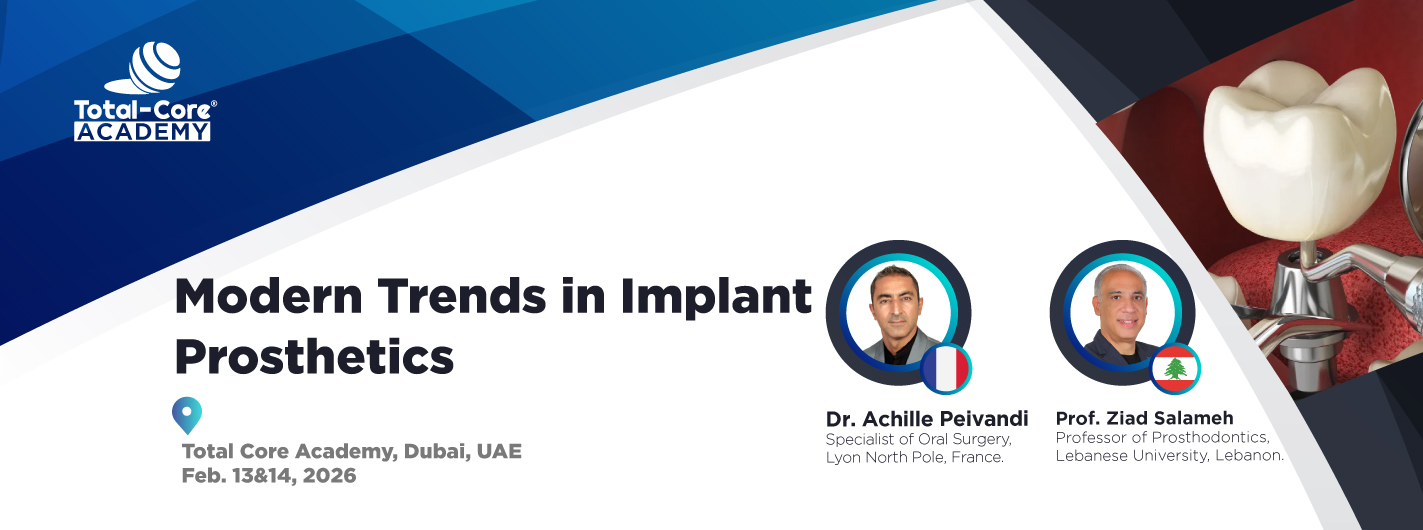 Total-Core®
ACADEMY

Modern Trends in Implant Prosthetics

Total Core Academy, Dubai, UAE
Feb. 13&14, 2026

Dr. Achille Peivandi
Specialist of Oral Surgery, Lyon North Pole, France.

Prof. Ziad Salameh
Professor of Prosthodontics, Lebanese University, Lebanon.